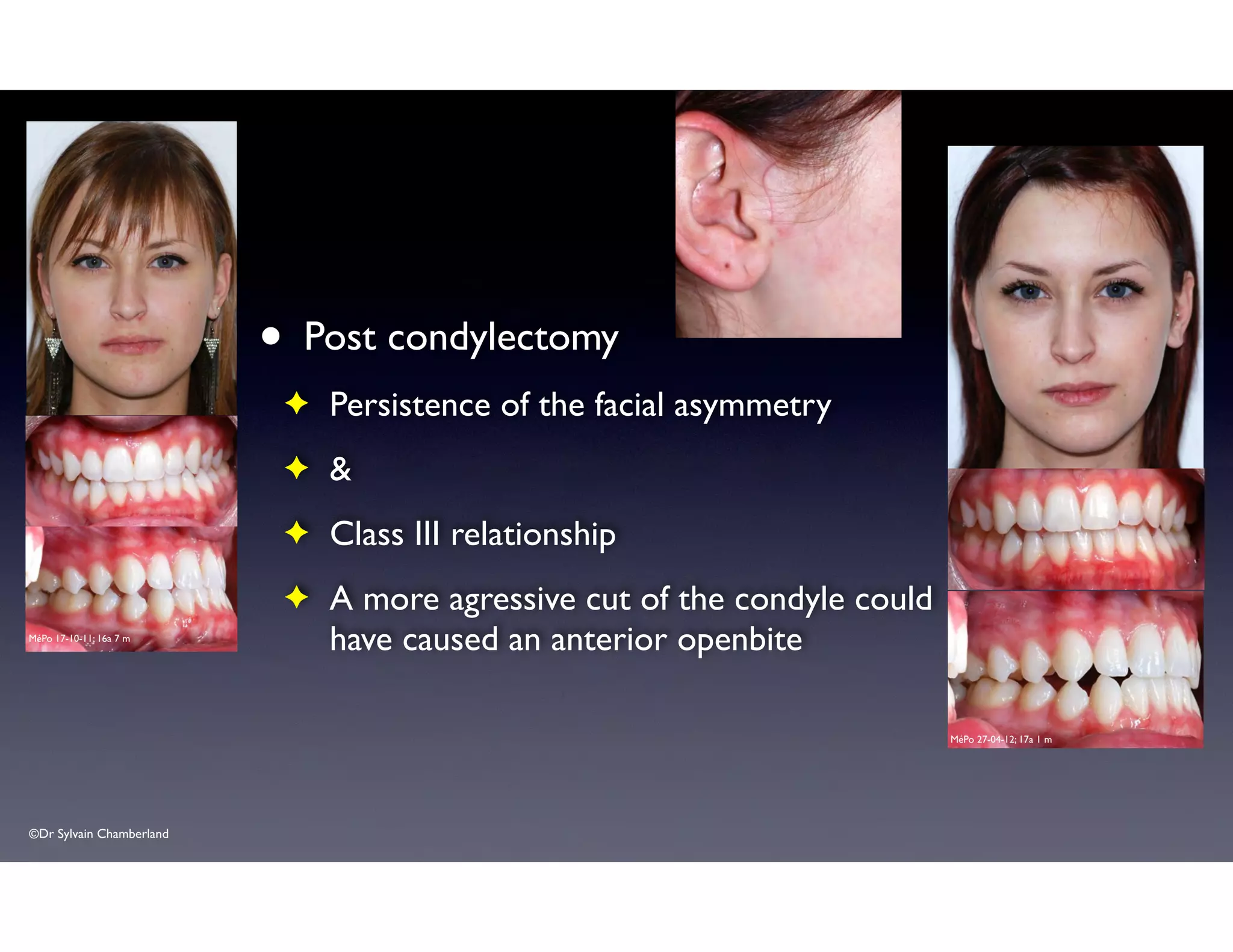 MéPo 17-10-11; 16a 7 m

• Post condylectomy

✦ Persistence of the facial asymmetry

✦ &

✦ Class III relationship

✦ A more agressive cut of the condyle could have caused an anterior openbite

MéPo 27-04-12; 17a 1 m

©Dr Sylvain Chamberland